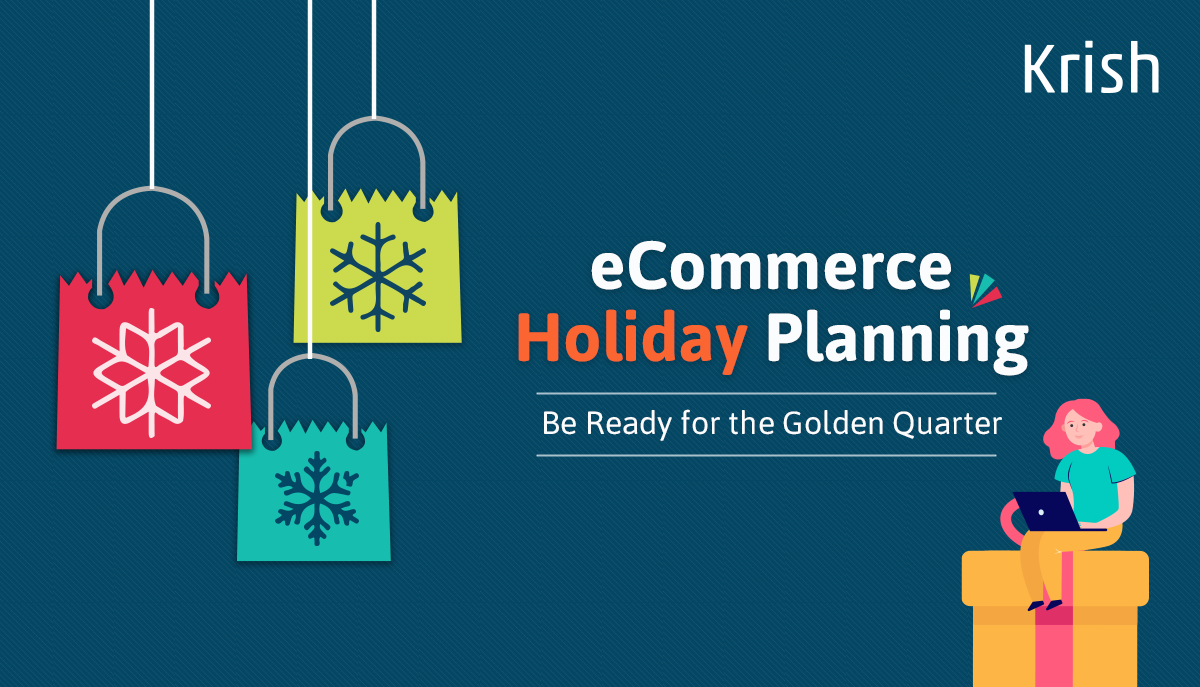 Krish

eCommerce
Holiday Planning

Be Ready for the Golden Quarter